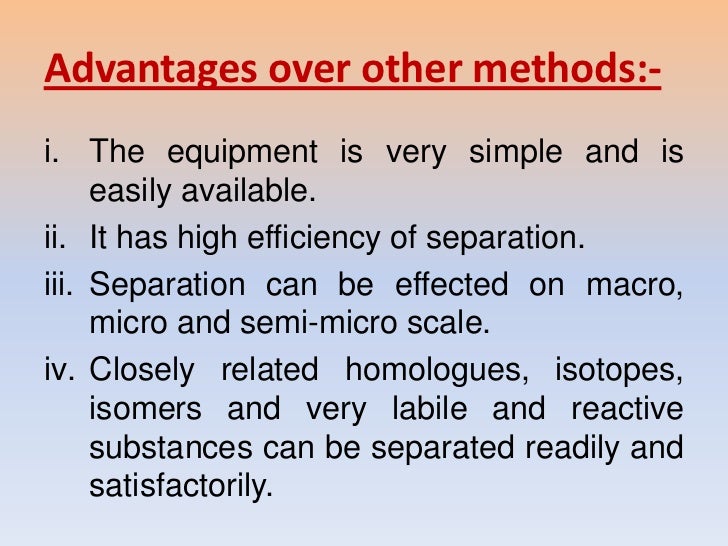 Advantages over other methods:-

i. The equipment is very simple and is easily available.

ii. It has high efficiency of separation.

iii. Separation can be effected on macro, micro and semi-micro scale.

iv. Closely related homologues, isotopes, isomers and very labile and reactive substances can be separated readily and satisfactorily.